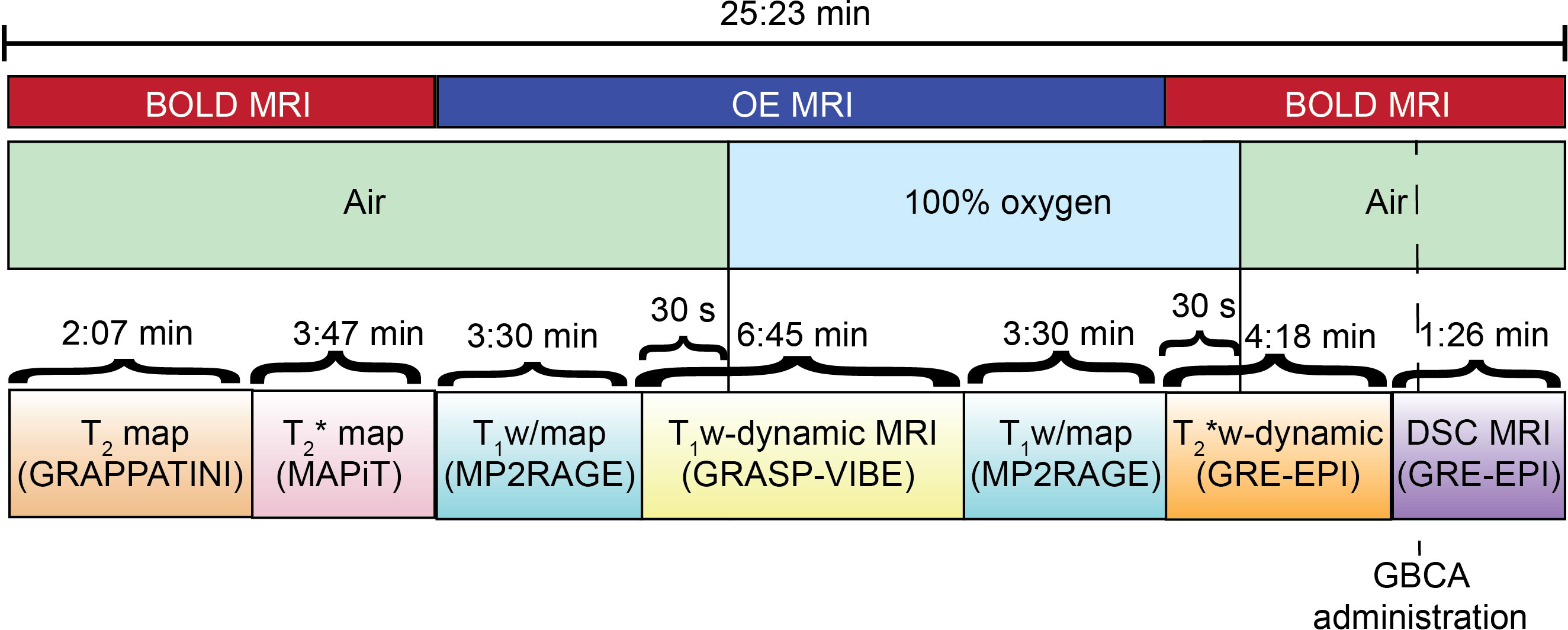 25:23 min

BOLD MRI
OE MRI
BOLD MRI

Air
100% oxygen
Air

2:07 min
3:47 min
3:30 min
30 s
6:45 min
3:30 min
30 s
4:18 min
1:26 min

$T_2$ map (GRAPPATINI)
$T_2$* map (MAPiT)
$T_1$w/map (MP2RAGE)
$T_1$w-dynamic MRI (GRASP-VIBE)
$T_1$w/map (MP2RAGE)
$T_2$*w-dynamic (GRE-EPI)
DSC MRI (GRE-EPI)

GBCA administration